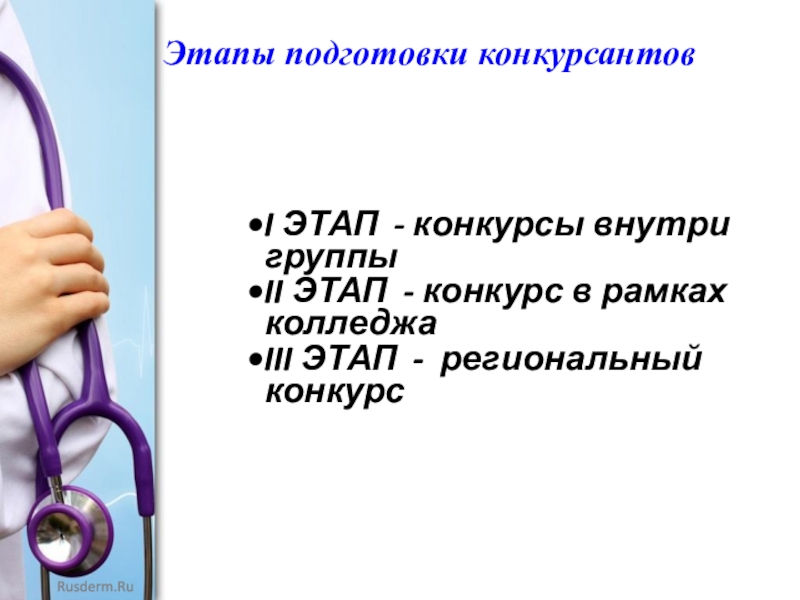 Этапы подготовки конкурсантов

•I ЭТАП - конкурсы внутри группы
•II ЭТАП - конкурс в рамках колледжа
•III ЭТАП - региональный конкурс

Rusderm.Ru